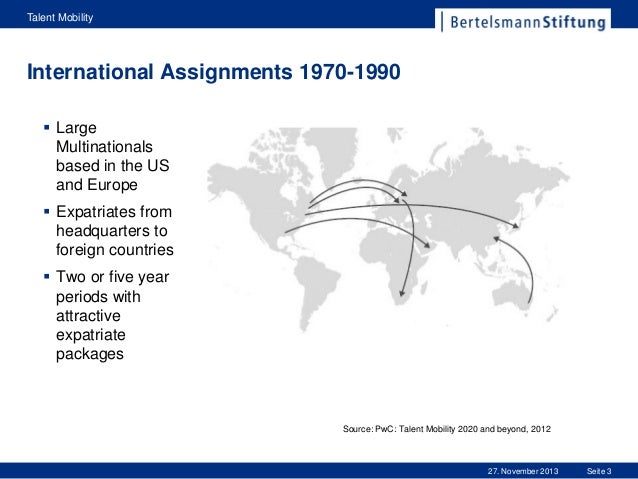 Talent Mobility

BertelsmannStiftung

International Assignments 1970-1990

▪ Large Multinationals based in the US and Europe

▪ Expatriates from headquarters to foreign countries

▪ Two or five year periods with attractive expatriate packages

Source: PwC: Talent Mobility 2020 and beyond, 2012

27. November 2013 Seite 3